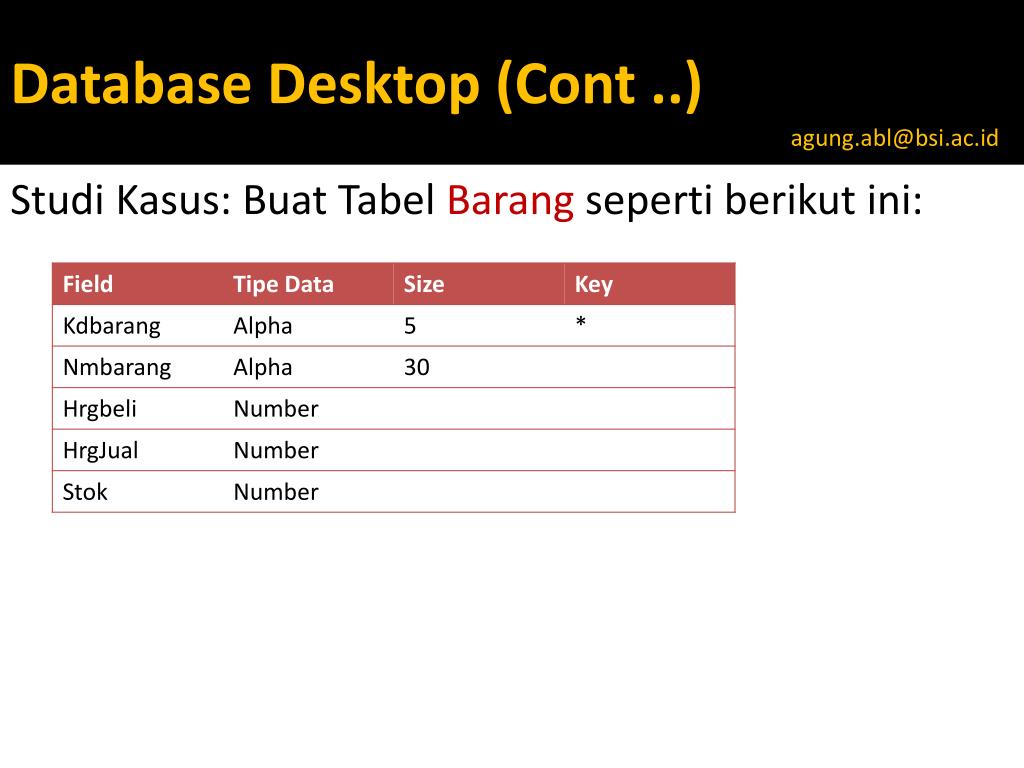 Database Desktop (Cont ..)

agung.abl@bsi.ac.id

Studi Kasus: Buat Tabel Barang seperti berikut ini:

| Field | Tipe Data | Size | Key |
|---|---|---|---|
| Kdbarang | Alpha | 5 | * |
| Nmbarang | Alpha | 30 | |
| Hrgbeli | Number | | |
| HrgJual | Number | | |
| Stok | Number | | |